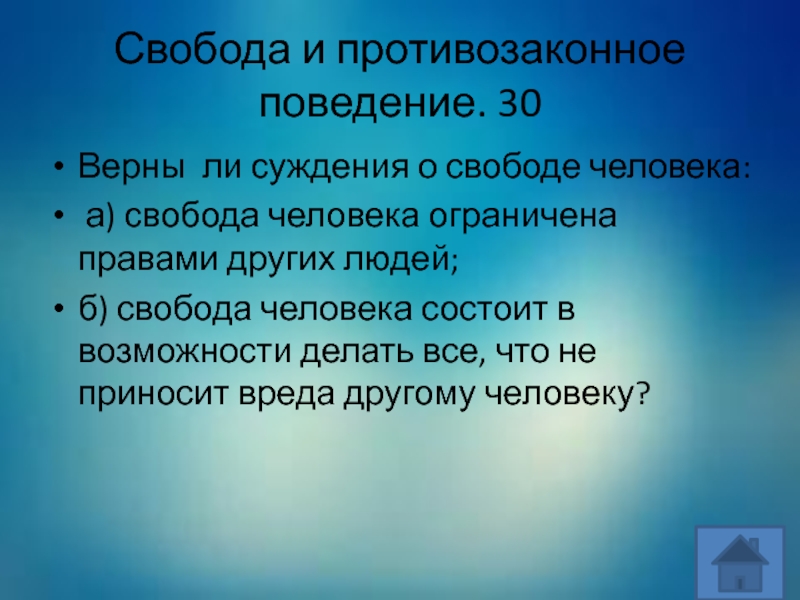 Свобода и противозаконное поведение. 30

• Верны ли суждения о свободе человека:
• а) свобода человека ограничена правами других людей;
• б) свобода человека состоит в возможности делать все, что не приносит вреда другому человеку?